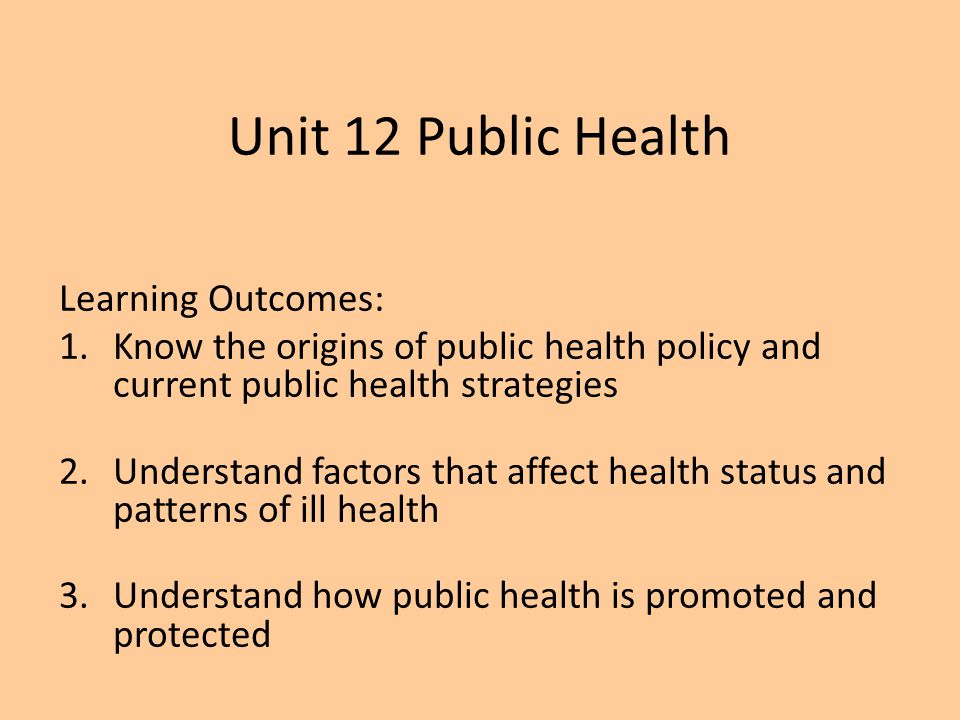 Unit 12 Public Health

Learning Outcomes:
1. Know the origins of public health policy and current public health strategies

2. Understand factors that affect health status and patterns of ill health

3. Understand how public health is promoted and protected